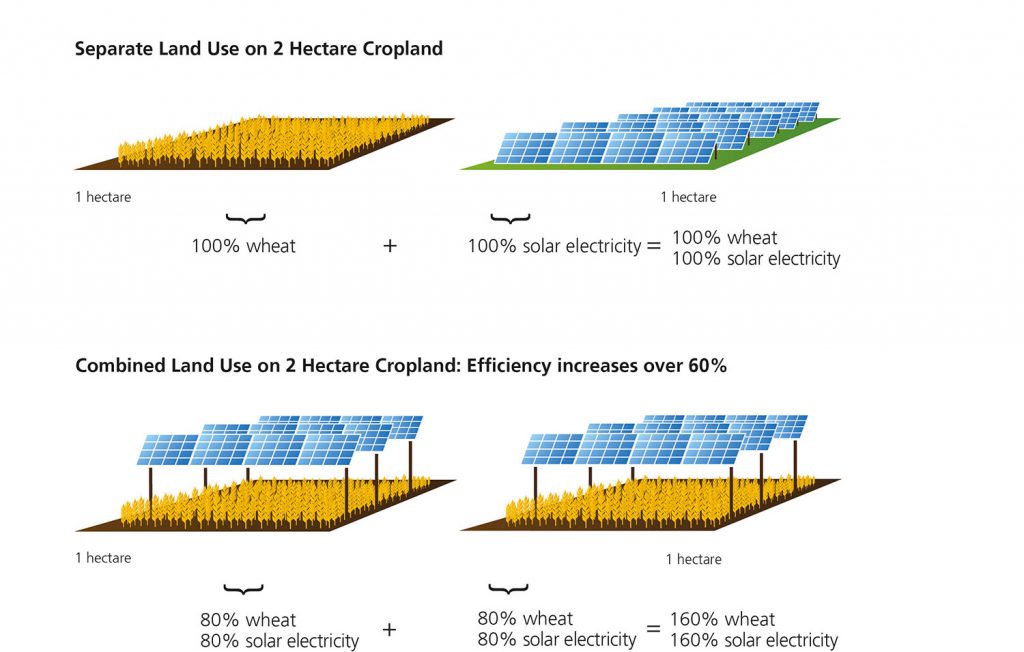 Separate Land Use on 2 Hectare Cropland

1 hectare

1 hectare

100% wheat + 100% solar electricity = 100% wheat
100% solar electricity

Combined Land Use on 2 Hectare Cropland: Efficiency increases over 60%

1 hectare

1 hectare

80% wheat
80% solar electricity + 80% wheat
80% solar electricity = 160% wheat
160% solar electricity